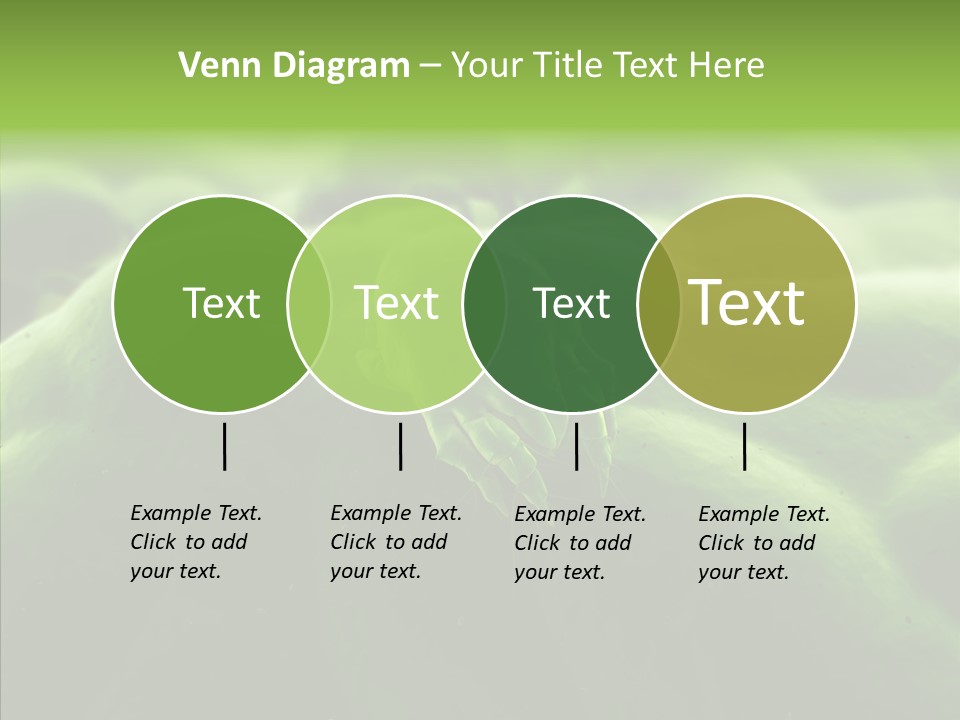 Venn Diagram – Your Title Text Here

Text

Text

Text

Text

Example Text. Click to add your text.

Example Text. Click to add your text.

Example Text. Click to add your text.

Example Text. Click to add your text.